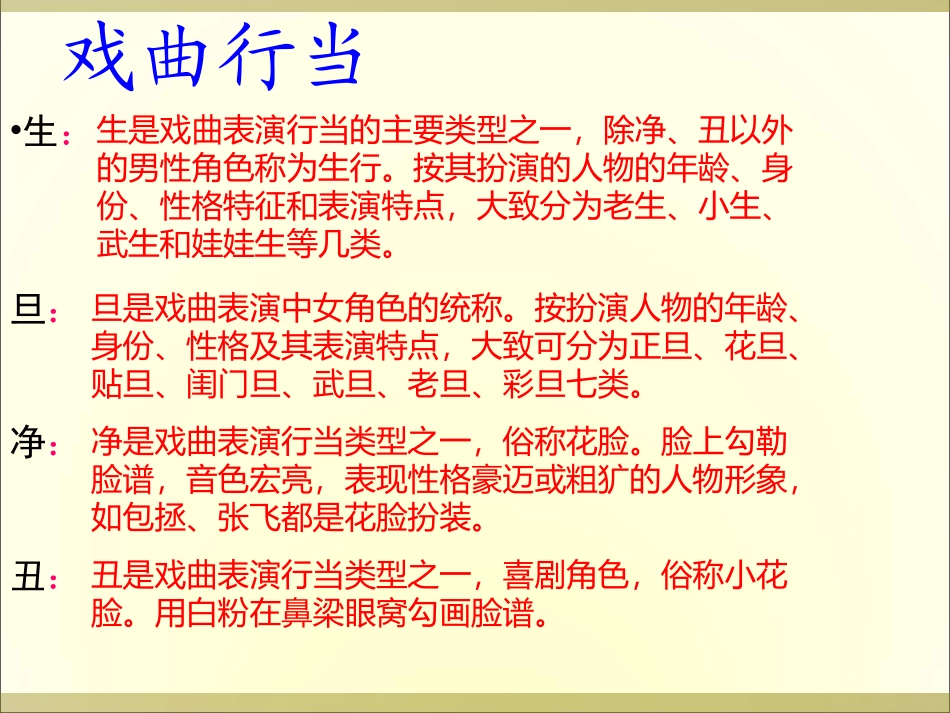 戏曲行当

•生：生是戏曲表演行当的主要类型之一，除净、丑以外的男性角色称为生行。按其扮演的人物的年龄、身份、性格特征和表演特点，大致分为老生、小生、武生和娃娃生等几类。

旦：旦是戏曲表演中女角色的统称。按扮演人物的年龄、身份、性格及其表演特点，大致可分为正旦、花旦、贴旦、闺门旦、武旦、老旦、彩旦七类。

净：净是戏曲表演行当类型之一，俗称花脸。脸上勾勒脸谱，音色宏亮，表现性格豪迈或粗犷的人物形象，如包拯、张飞都是花脸扮装。

丑：丑是戏曲表演行当类型之一，喜剧角色，俗称小花脸。用白粉在鼻梁眼窝勾画脸谱。